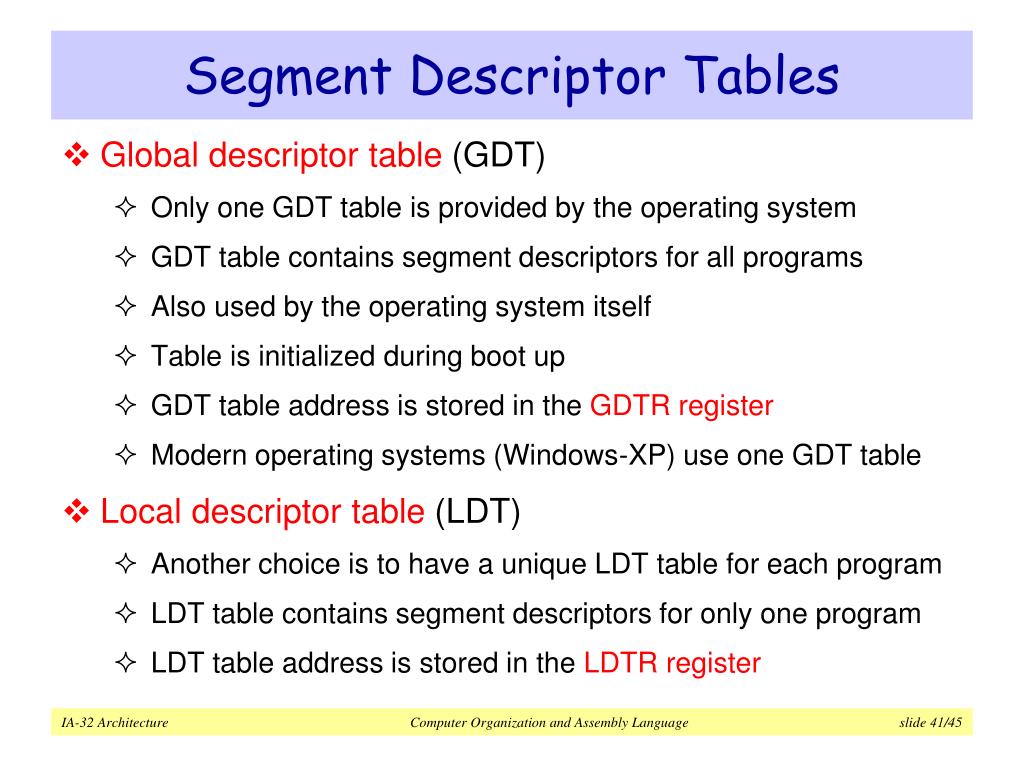 Segment Descriptor Tables

❖ Global descriptor table (GDT)

✧ Only one GDT table is provided by the operating system

✧ GDT table contains segment descriptors for all programs

✧ Also used by the operating system itself

✧ Table is initialized during boot up

✧ GDT table address is stored in the GDTR register

✧ Modern operating systems (Windows-XP) use one GDT table

❖ Local descriptor table (LDT)

✧ Another choice is to have a unique LDT table for each program

✧ LDT table contains segment descriptors for only one program

✧ LDT table address is stored in the LDTR register

IA-32 Architecture    Computer Organization and Assembly Language    slide 41/45